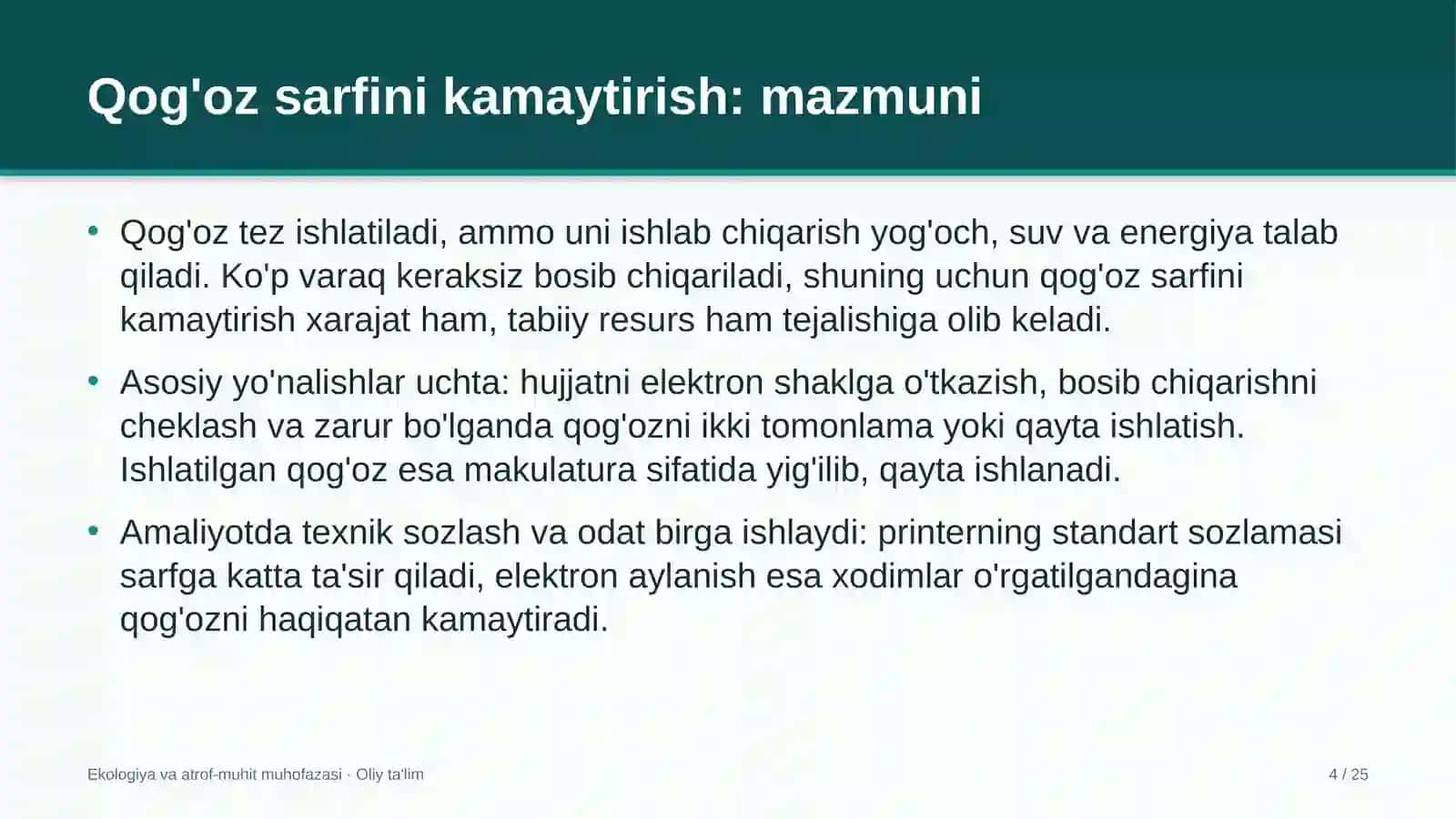 Qog'oz sarfini kamaytirish: mazmuni

• Qog'oz tez ishlatiladi, ammo uni ishlab chiqarish yog'och, suv va energiya talab qiladi. Ko'p varaq keraksiz bosib chiqariladi, shuning uchun qog'oz sarfini kamaytirish xarajat ham, tabiiy resurs ham tejalishiga olib keladi.

• Asosiy yo'nalishlar uchta: hujjatni elektron shaklga o'tkazish, bosib chiqarishni cheklash va zarur bo'lganda qog'ozni ikki tomonlama yoki qayta ishlatish. Ishlatilgan qog'oz esa makulatura sifatida yig'ilib, qayta ishlanadi.

• Amaliyotda texnik sozlash va odat birga ishlaydi: printerning standart sozlamasi sarfga katta ta'sir qiladi, elektron aylanish esa xodimlar o'rgatilgandagina qog'ozni haqiqatan kamaytiradi.

Ekologiya va atrof-muhit muhofazasi · Oliy ta'lim

4 / 25